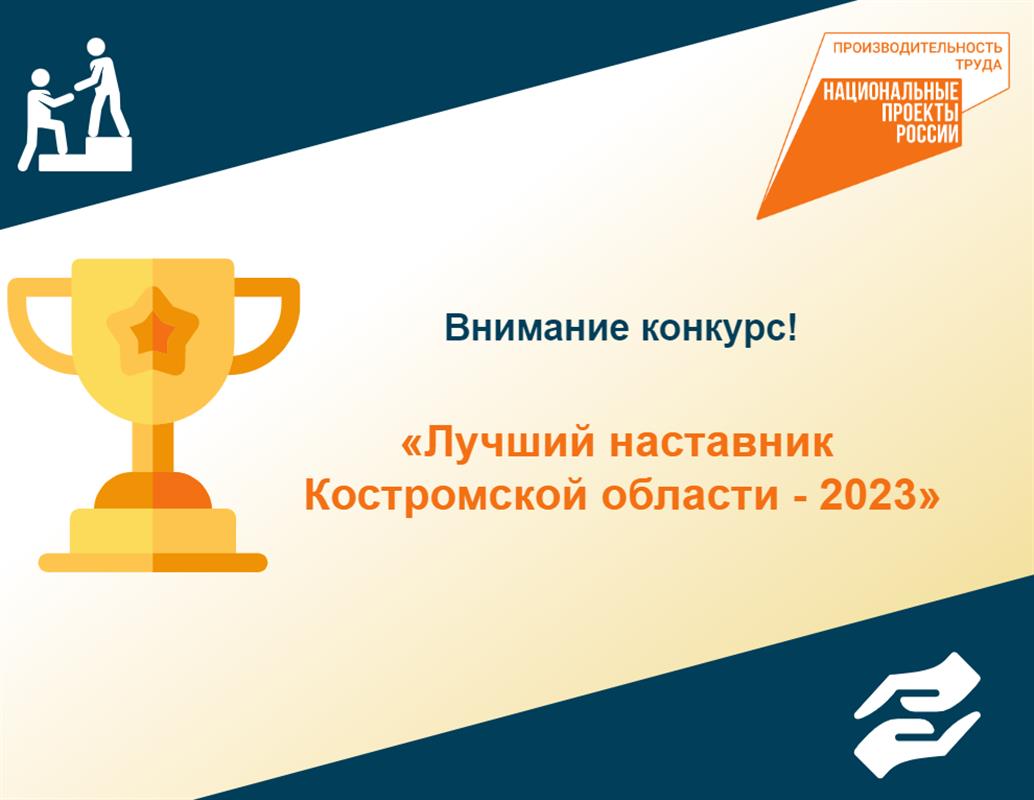 ПРОИЗВОДИТЕЛЬНОСТЬ ТРУДА

НАЦИОНАЛЬНЫЕ ПРОЕКТЫ РОССИИ

Внимание конкурс!

«Лучший наставник Костромской области - 2023»